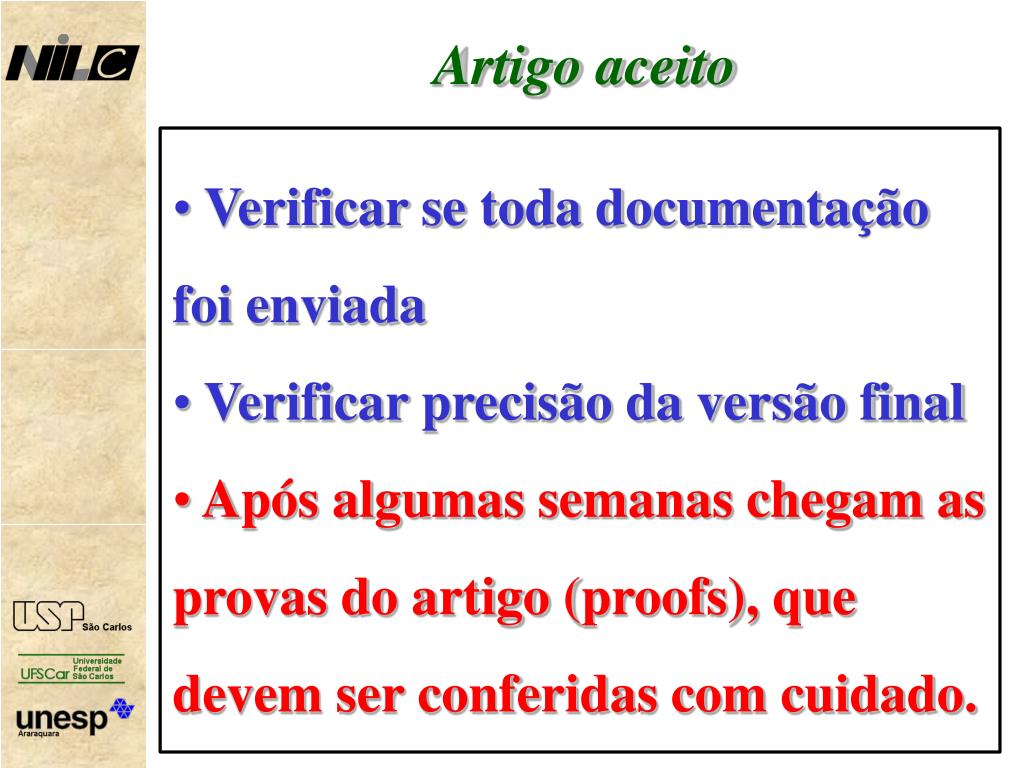 NILC

Artigo aceito

• Verificar se toda documentação foi enviada

• Verificar precisão da versão final

• Após algumas semanas chegam as provas do artigo (proofs), que devem ser conferidas com cuidado.

USP São Carlos

UFSCar Universidade Federal de São Carlos

unesp Araraquara